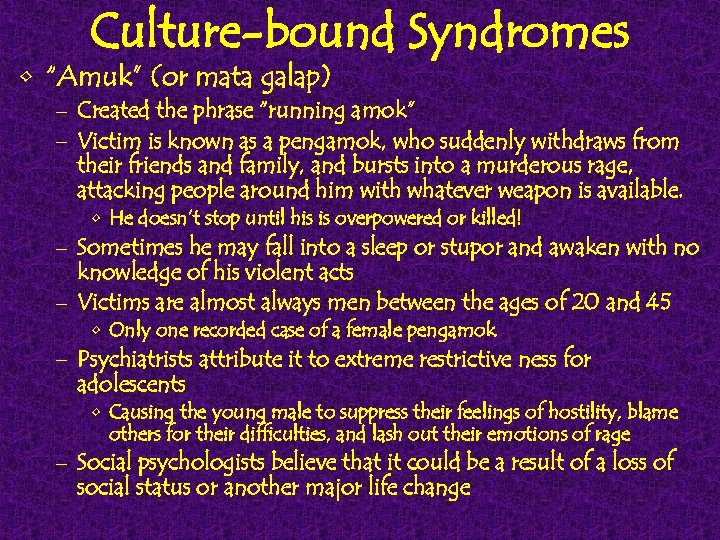 Culture-bound Syndromes

◦ "Amuk" (or mata galap)

– Created the phrase "running amok"

– Victim is known as a pengamok, who suddenly withdraws from their friends and family, and bursts into a murderous rage, attacking people around him with whatever weapon is available.

◦ He doesn't stop until his is overpowered or killed!

– Sometimes he may fall into a sleep or stupor and awaken with no knowledge of his violent acts

– Victims are almost always men between the ages of 20 and 45

◦ Only one recorded case of a female pengamok

– Psychiatrists attribute it to extreme restrictive ness for adolescents

◦ Causing the young male to suppress their feelings of hostility, blame others for their difficulties, and lash out their emotions of rage

– Social psychologists believe that it could be a result of a loss of social status or another major life change